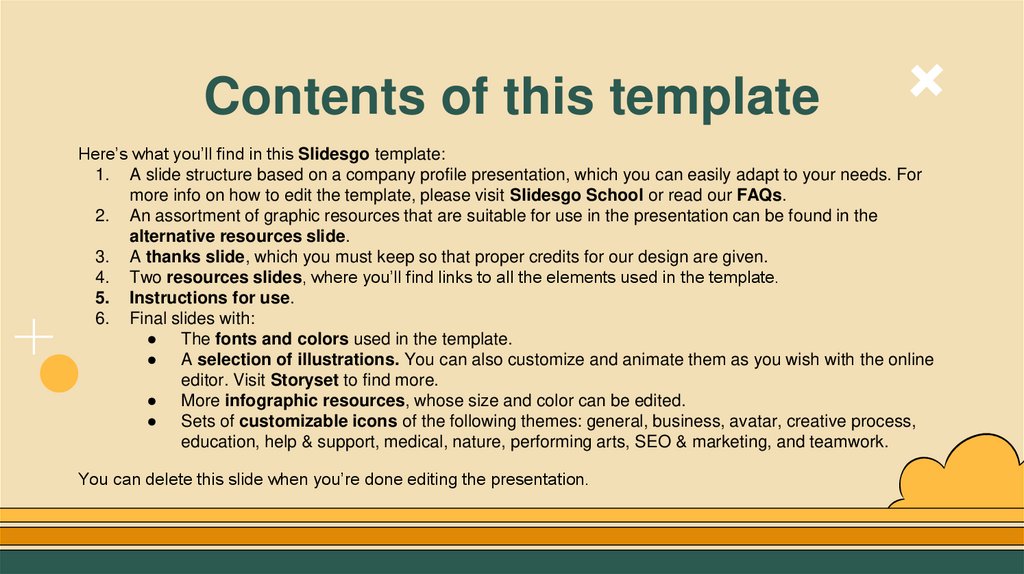 Contents of this template

Here's what you'll find in this Slidesgo template:
1. A slide structure based on a company profile presentation, which you can easily adapt to your needs. For more info on how to edit the template, please visit Slidesgo School or read our FAQs.
2. An assortment of graphic resources that are suitable for use in the presentation can be found in the alternative resources slide.
3. A thanks slide, which you must keep so that proper credits for our design are given.
4. Two resources slides, where you'll find links to all the elements used in the template.
5. Instructions for use.
6. Final slides with:
● The fonts and colors used in the template.
● A selection of illustrations. You can also customize and animate them as you wish with the online editor. Visit Storyset to find more.
● More infographic resources, whose size and color can be edited.
● Sets of customizable icons of the following themes: general, business, avatar, creative process, education, help & support, medical, nature, performing arts, SEO & marketing, and teamwork.

You can delete this slide when you're done editing the presentation.